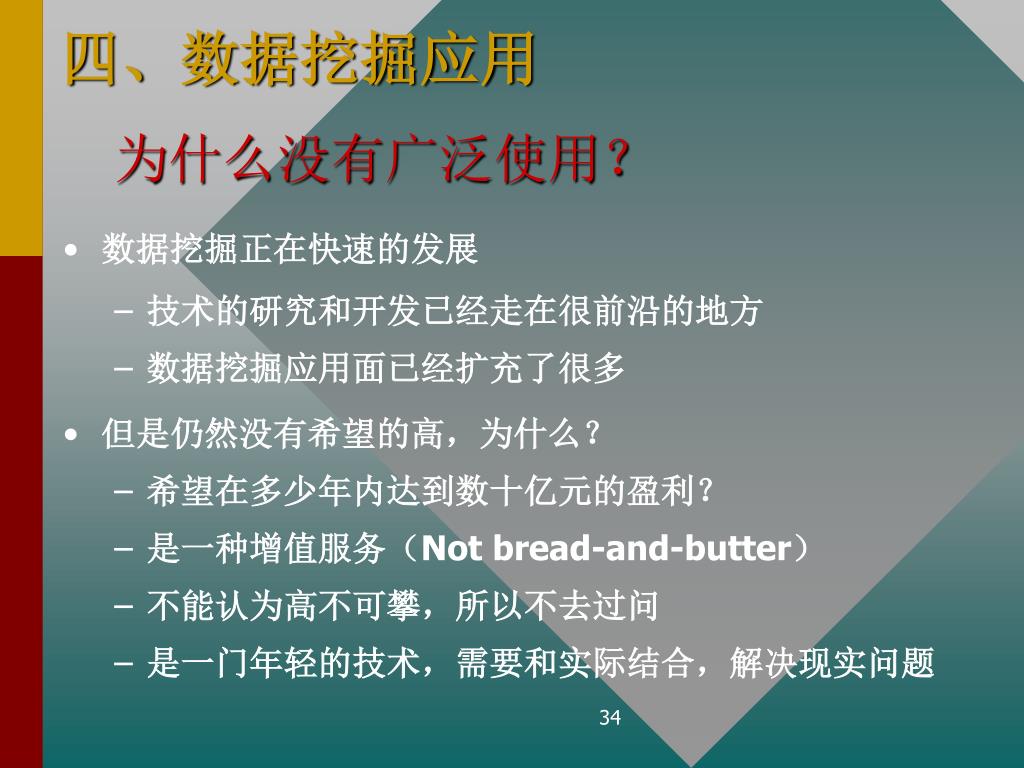 四、数据挖掘应用

为什么没有广泛使用？

• 数据挖掘正在快速的发展
 – 技术的研究和开发已经走在很前沿的地方
 – 数据挖掘应用面已经扩充了很多

• 但是仍然没有希望的高，为什么？
 – 希望在多少年内达到数十亿元的盈利？
 – 是一种增值服务（Not bread-and-butter）
 – 不能认为高不可攀，所以不去过问
 – 是一门年轻的技术，需要和实际结合，解决现实问题

34